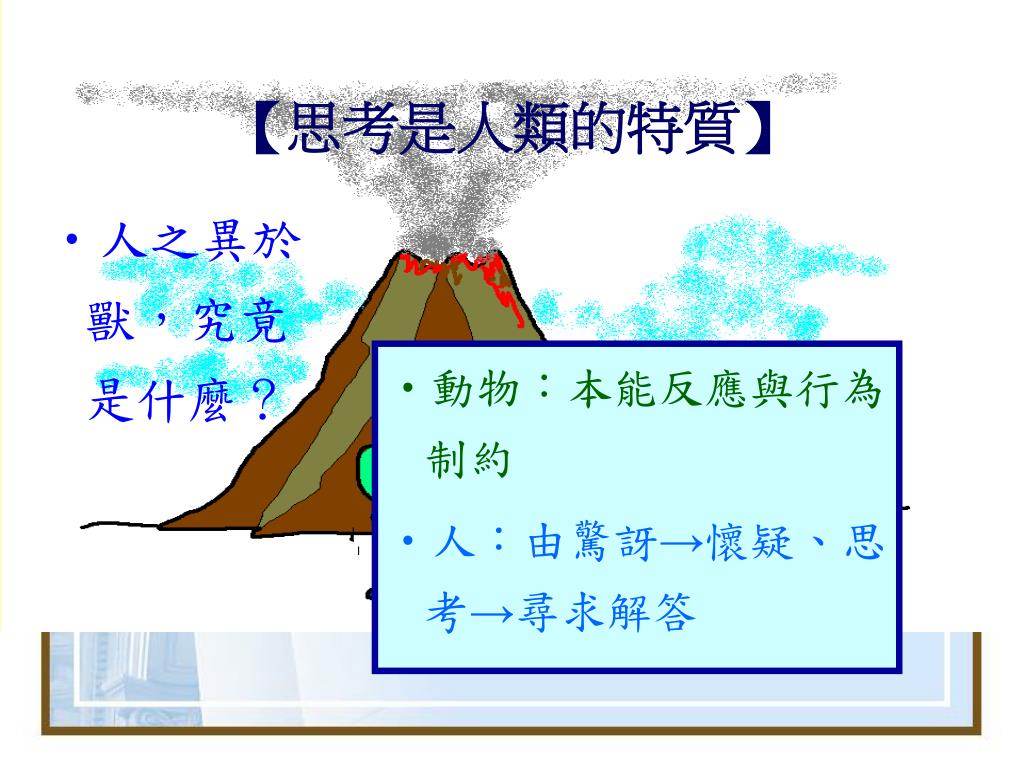 【思考是人類的特質】

• 人之異於獸，究竟是什麼？

• 動物：本能反應與行為制約

• 人：由驚訝→懷疑、思考→尋求解答